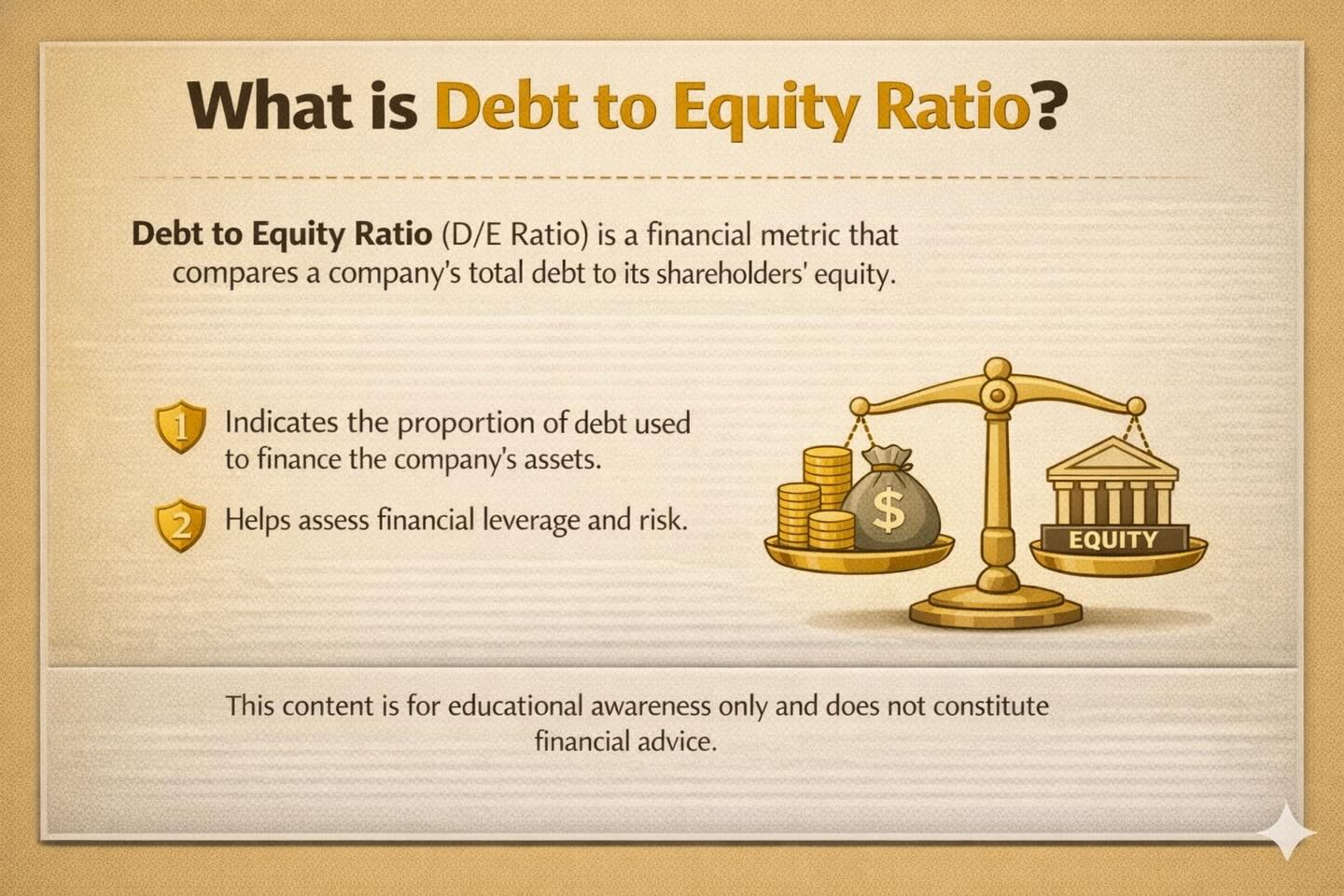 What is Debt to Equity Ratio?

Debt to Equity Ratio (D/E Ratio) is a financial metric that compares a company's total debt to its shareholders' equity.

1 Indicates the proportion of debt used to finance the company's assets.

2 Helps assess financial leverage and risk.

$

EQUITY

This content is for educational awareness only and does not constitute financial advice.